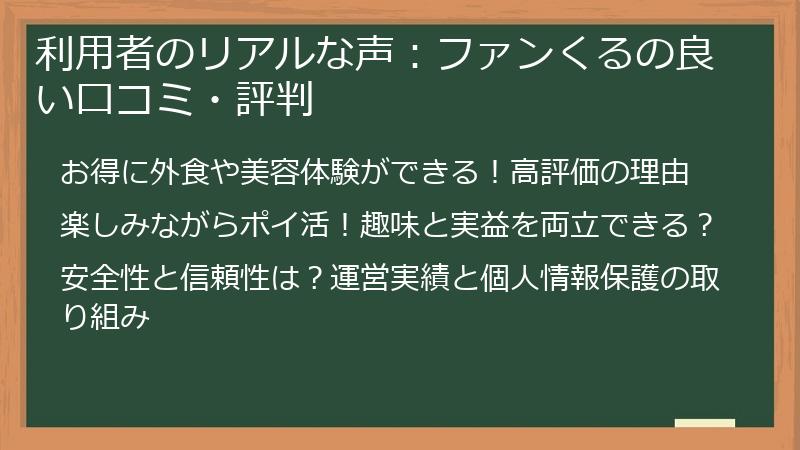 利用者のリアルな声：ファンくるの良い口コミ・評判

お得に外食や美容体験ができる！高評価の理由

楽しみながらポイ活！趣味と実益を両立できる？

安全性と信頼性は？運営実績と個人情報保護の取り組み